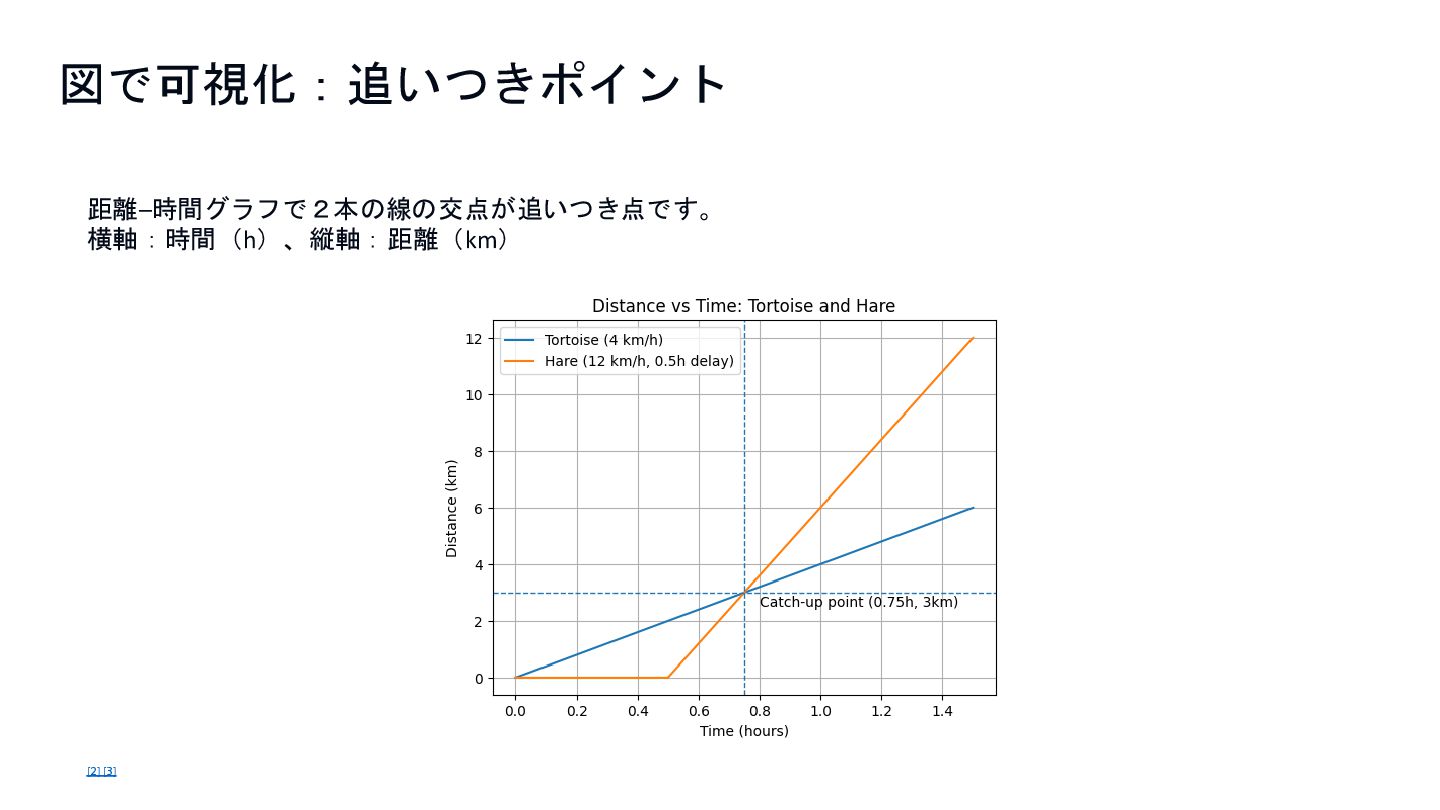 図で可視化：追いつきポイント

距離–時間グラフで２本の線の交点が追いつき点です。
横軸：時間（h）、縦軸：距離（km）

Distance vs Time: Tortoise and Hare

Tortoise (4 km/h)
Hare (12 km/h, 0.5h delay)

Distance (km)

12
10
8
6
4
2
0

Catch-up point (0.75h, 3km)

0.0 0.2 0.4 0.6 0.8 1.0 1.2 1.4

Time (hours)

[2] [3]